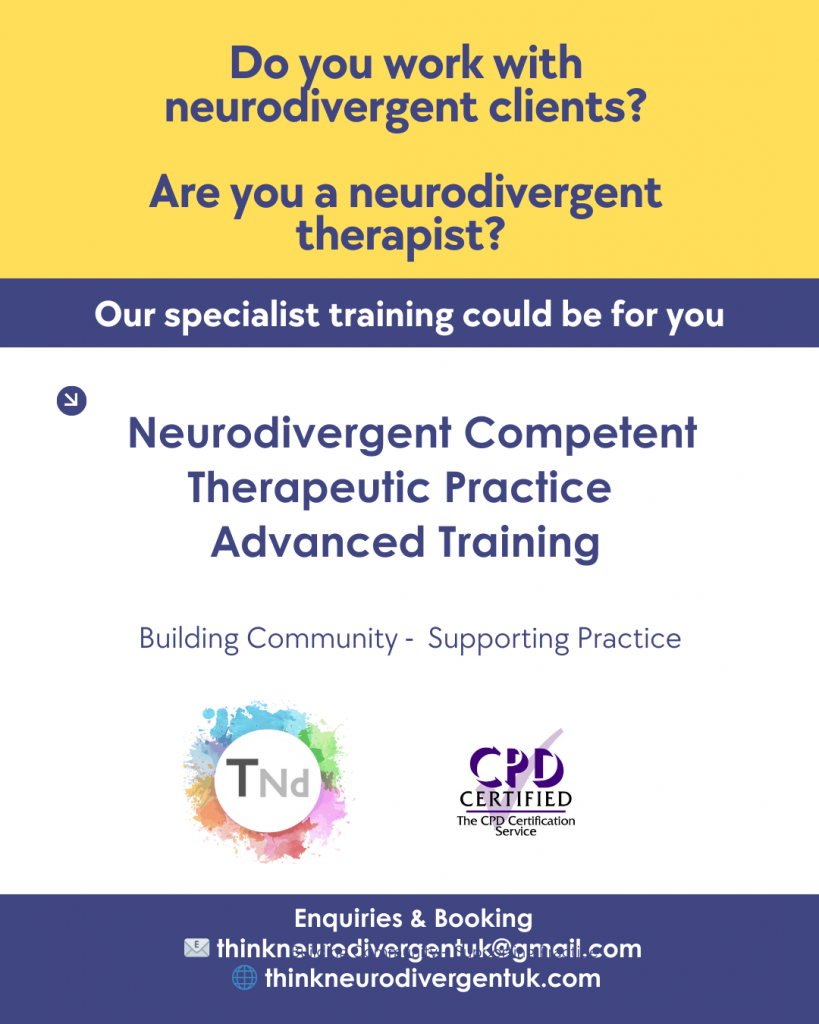 Do you work with neurodivergent clients?

Are you a neurodivergent therapist?

Our specialist training could be for you

Neurodivergent Competent Therapeutic Practice Advanced Training

Building Community - Supporting Practice

TNd

CPD CERTIFIED
The CPD Certification Service

Enquiries & Booking
thinkneurodivergentuk@gmail.com
thinkneurodivergentuk.com